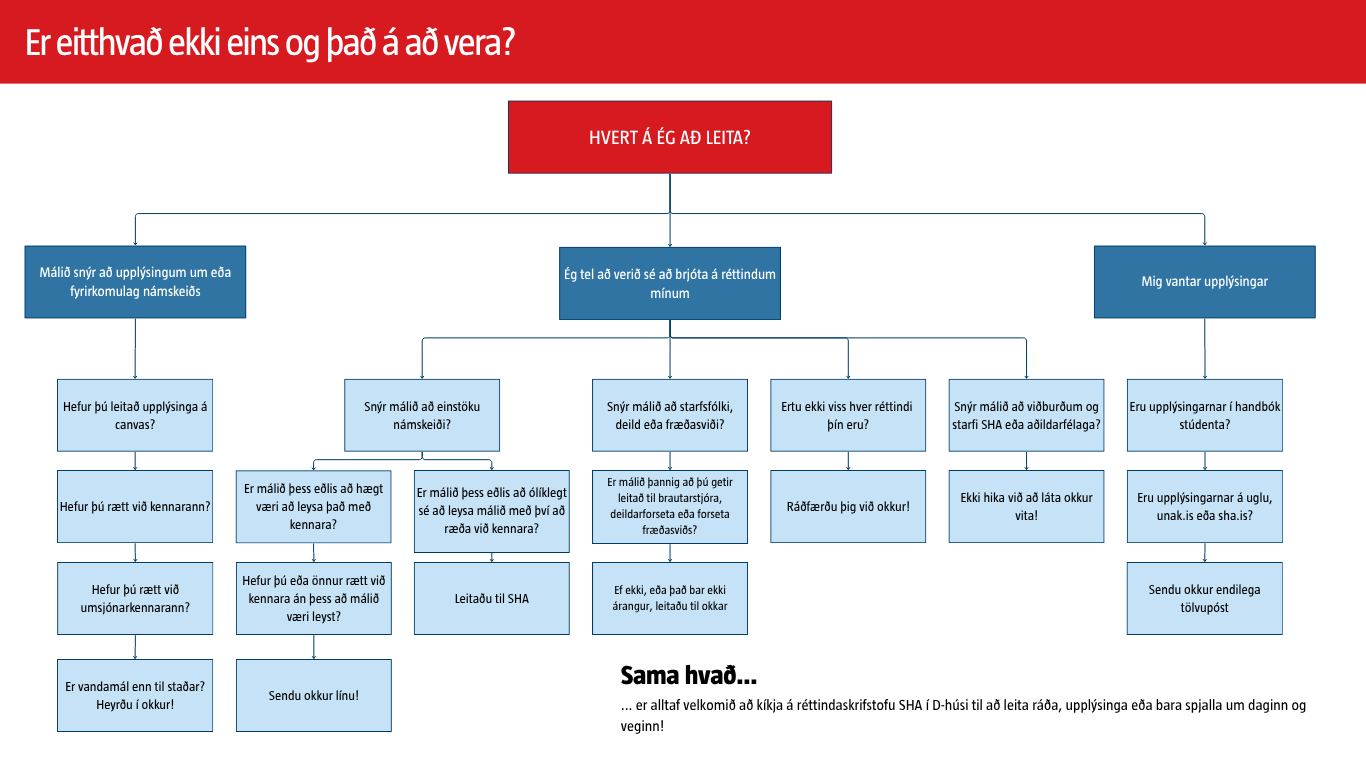 Er eitthvað ekki eins og það á að vera?

HVERT Á ÉG AÐ LEITA?

Málið snýr að upplýsingum um eða fyrirkomulag námskeiðs

Hefur þú leitað upplýsinga á canvas?

Hefur þú rætt við kennarann?

Hefur þú rætt við umsjónarkennarann?

Er vandamál enn til staðar? Heyrðu í okkur!

Ég tel að verið sé að brjóta á réttindum mínum

Snýr málið að einstöku námskeiði?

Er málið þess eðlis að hægt væri að leysa það með kennara?

Hefur þú eða önnur rætt við kennara án þess að málið væri leyst?

Sendu okkur línu!

Er málið þess eðlis að ólíklegt sé að leysa málið með því að ræða við kennara?

Leitaðu til SHA

Snýr málið að starfsfólki, deild eða fræðasviði?

Er málið þannig að þú getir leitað til brautarstjóra, deildarforseta eða forseta fræðasviðs?

Ef ekki, eða það bar ekki árangur, leitaðu til okkar

Ertu ekki viss hver réttindi þín eru?

Ráðfærðu þig við okkur!

Snýr málið að viðburðum og starfi SHA eða aðildarfélaga?

Ekki hika við að láta okkur vita!

Mig vantar upplýsingar

Eru upplýsingarnar í handbók stúdenta?

Eru upplýsingarnar á uglu, unak.is eða sha.is?

Sendu okkur endilega tölvupóst

Sama hvað...

... er alltaf velkomið að kíkja á réttindaskrifstofu SHA í D-húsi til að leita ráða, upplýsinga eða bara spjalla um daginn og veginn!